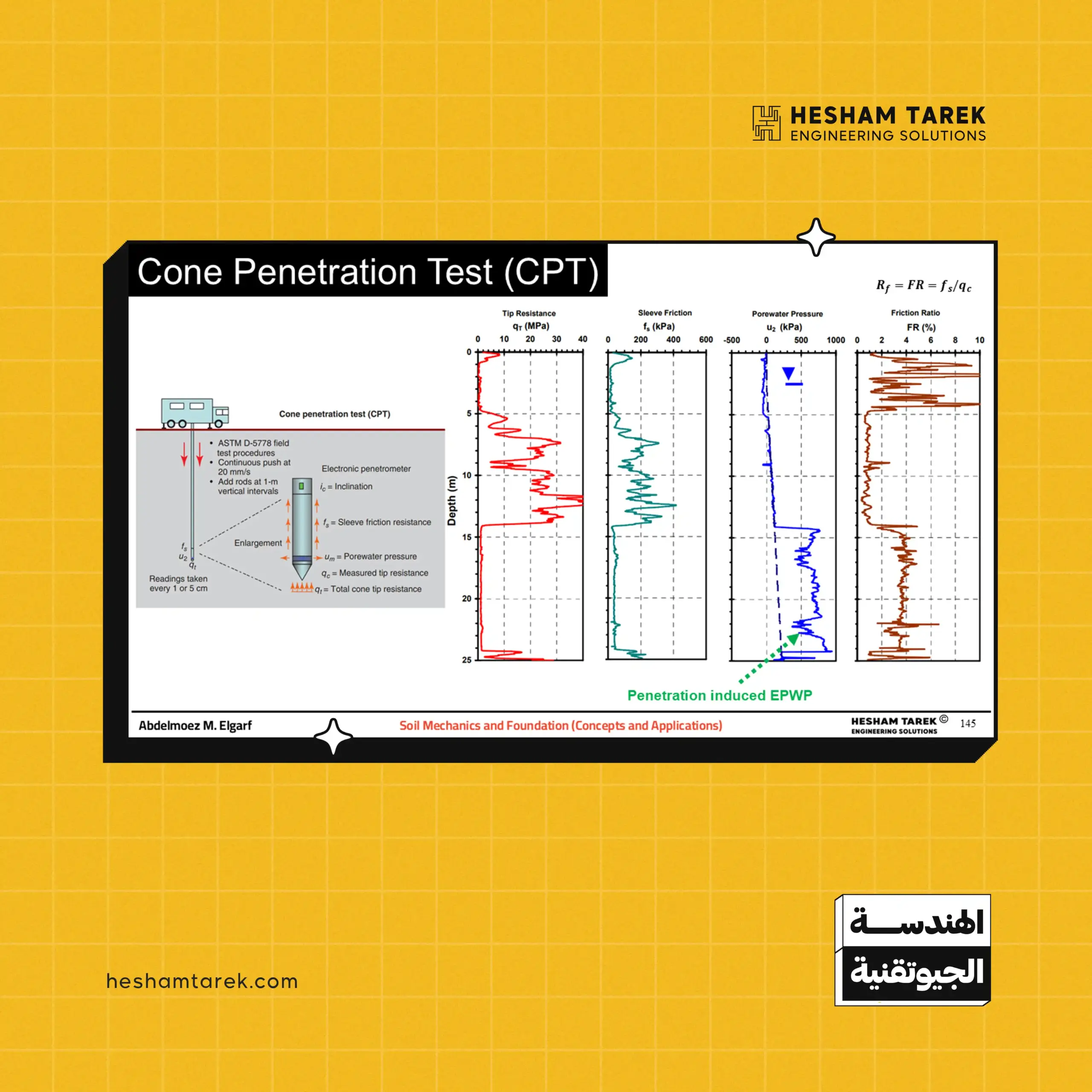 HESHAM TAREK
ENGINEERING SOLUTIONS

Cone Penetration Test (CPT)

$R_f = FR = f_s/q_c$

Cone penetration test (CPT)

• ASTM D-5778 field test procedures
• Continuous push at 20 mm/s
• Add rods at 1-m vertical intervals

Electronic penetrometer
$i_c$ = Inclination
$f_s$ = Sleeve friction resistance
Enlargement
$u_m$ = Porewater pressure
$q_c$ = Measured tip resistance
$q_t$ = Total cone tip resistance
$f_s$
$u_2$
$q_t$
Readings taken every 1 or 5 cm

Tip Resistance
$q_T$ (MPa)
0 10 20 30 40

Sleeve Friction
$f_s$ (kPa)
0 200 400 600

Porewater Pressure
$u_2$ (kPa)
-500 0 500 1000

Friction Ratio
FR (%)
0 2 4 6 8 10

Depth (m)
0 5 10 15 20 25

Penetration induced EPWP

Abdelmoez M. Elgarf
Soil Mechanics and Foundation (Concepts and Applications)
HESHAM TAREK ©
ENGINEERING SOLUTIONS
145

heshamtarek.com

الهندسة
الجيوتقنية